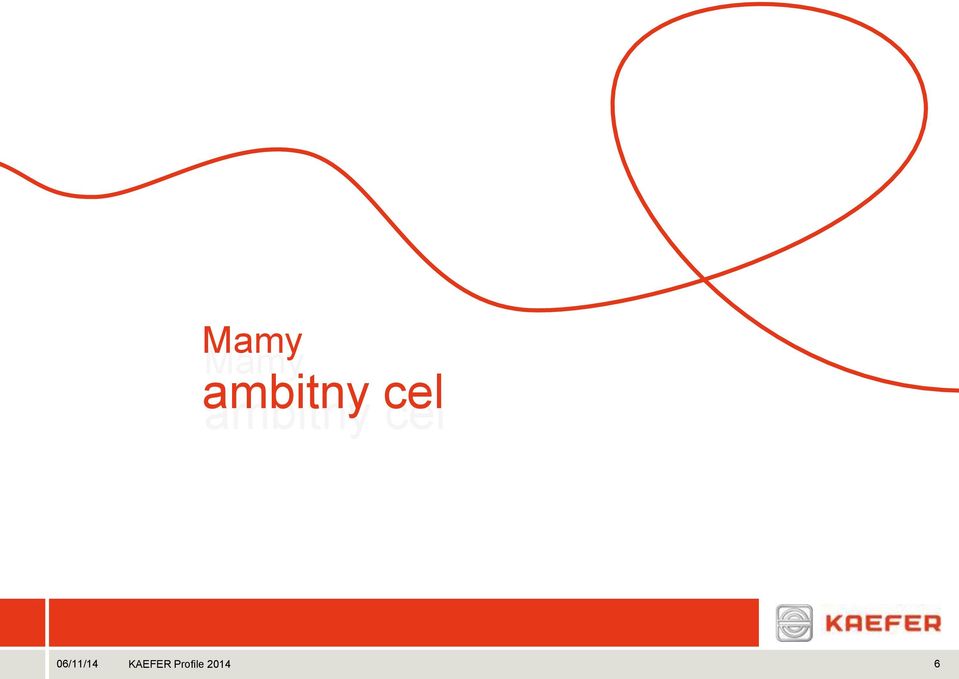 Mamy
ambitny cel

KAEFER

06/11/14 KAEFER Profile 2014 6